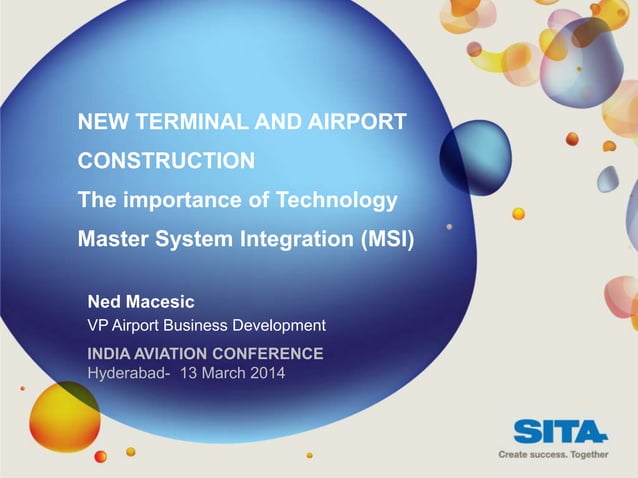 NEW TERMINAL AND AIRPORT CONSTRUCTION
The importance of Technology
Master System Integration (MSI)

Ned Macesic
VP Airport Business Development

INDIA AVIATION CONFERENCE
Hyderabad- 13 March 2014

SITA
Create success. Together